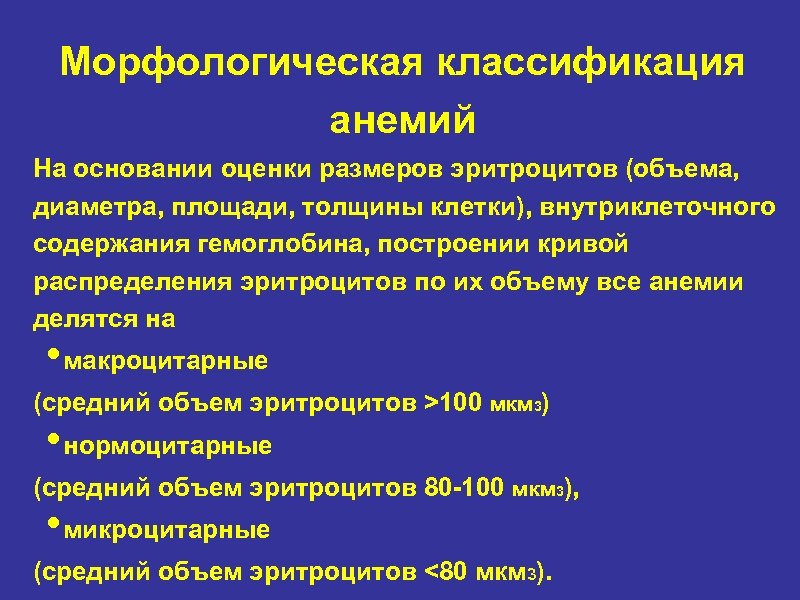 Морфологическая классификация анемий

На основании оценки размеров эритроцитов (объема, диаметра, площади, толщины клетки), внутриклеточного содержания гемоглобина, построении кривой распределения эритроцитов по их объему все анемии делятся на

• макроцитарные

(средний объем эритроцитов >100 мкм3)

• нормоцитарные

(средний объем эритроцитов 80-100 мкм3),

• микроцитарные

(средний объем эритроцитов <80 мкм3).